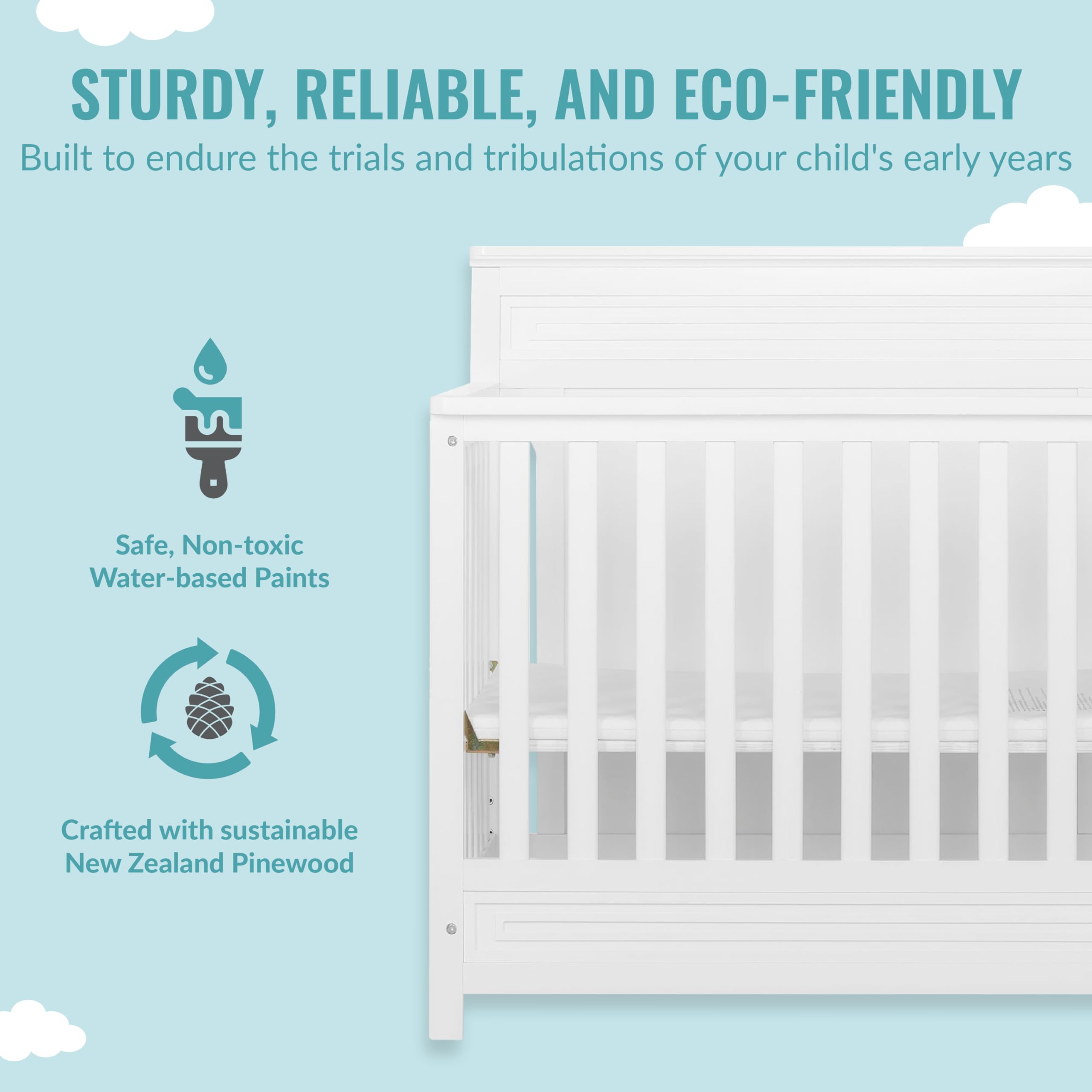 STURDY, RELIABLE, AND ECO-FRIENDLY

Built to endure the trials and tribulations of your child's early years

Safe, Non-toxic Water-based Paints

Crafted with sustainable New Zealand Pinewood